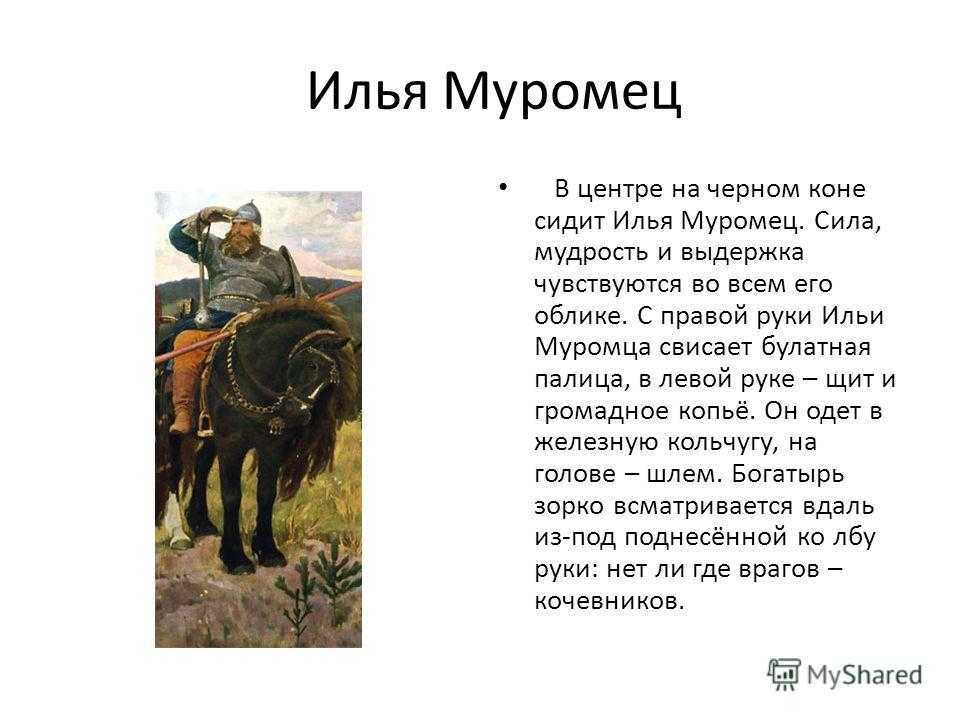 Илья Муромец

• В центре на черном коне сидит Илья Муромец. Сила, мудрость и выдержка чувствуются во всем его облике. С правой руки Ильи Муромца свисает булатная палица, в левой руке – щит и громадное копьё. Он одет в железную кольчугу, на голове – шлем. Богатырь зорко всматривается вдаль из-под поднесённой ко лбу руки: нет ли где врагов – кочевников.

MyShared